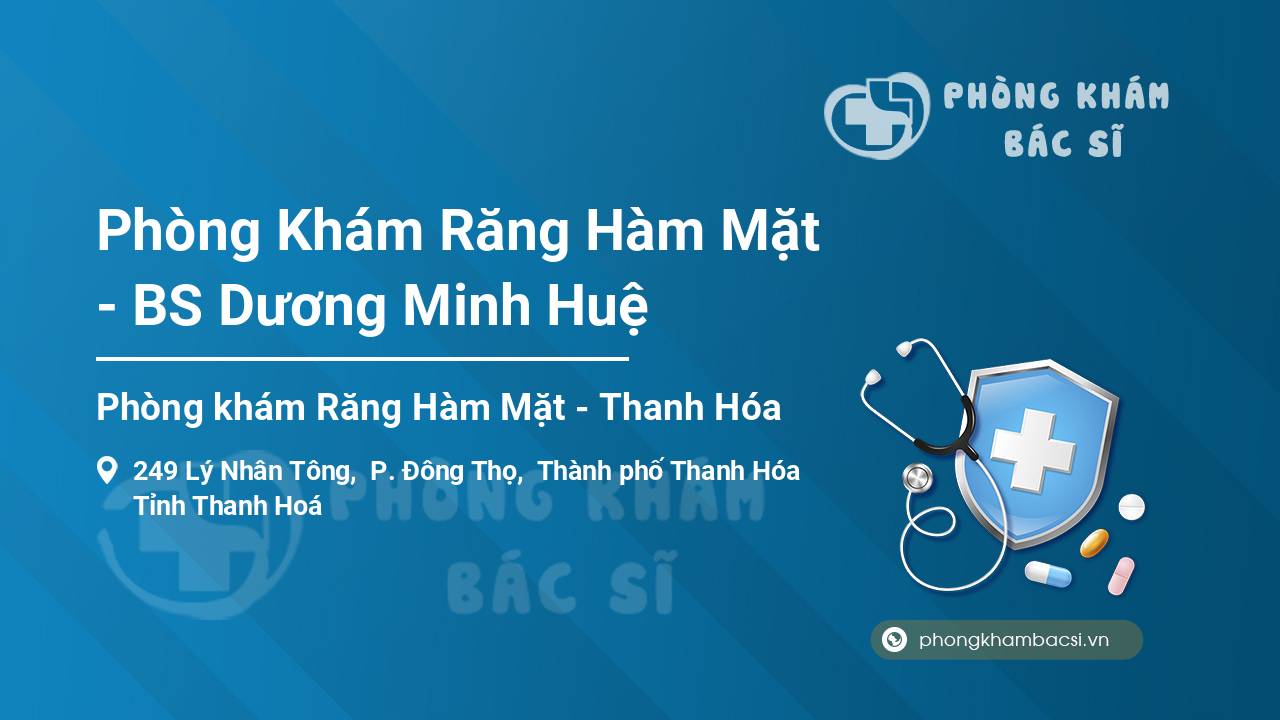 PHÒNG KHÁM BÁC SĨ

Phòng Khám Răng Hàm Mặt - BS Dương Minh Huệ

Phòng khám Răng Hàm Mặt - Thanh Hóa

249 Lý Nhân Tông, P. Đông Thọ, Thành phố Thanh Hóa Tỉnh Thanh Hoá

PHÒNG KHÁM BÁC SĨ

phongkhambacsi.vn